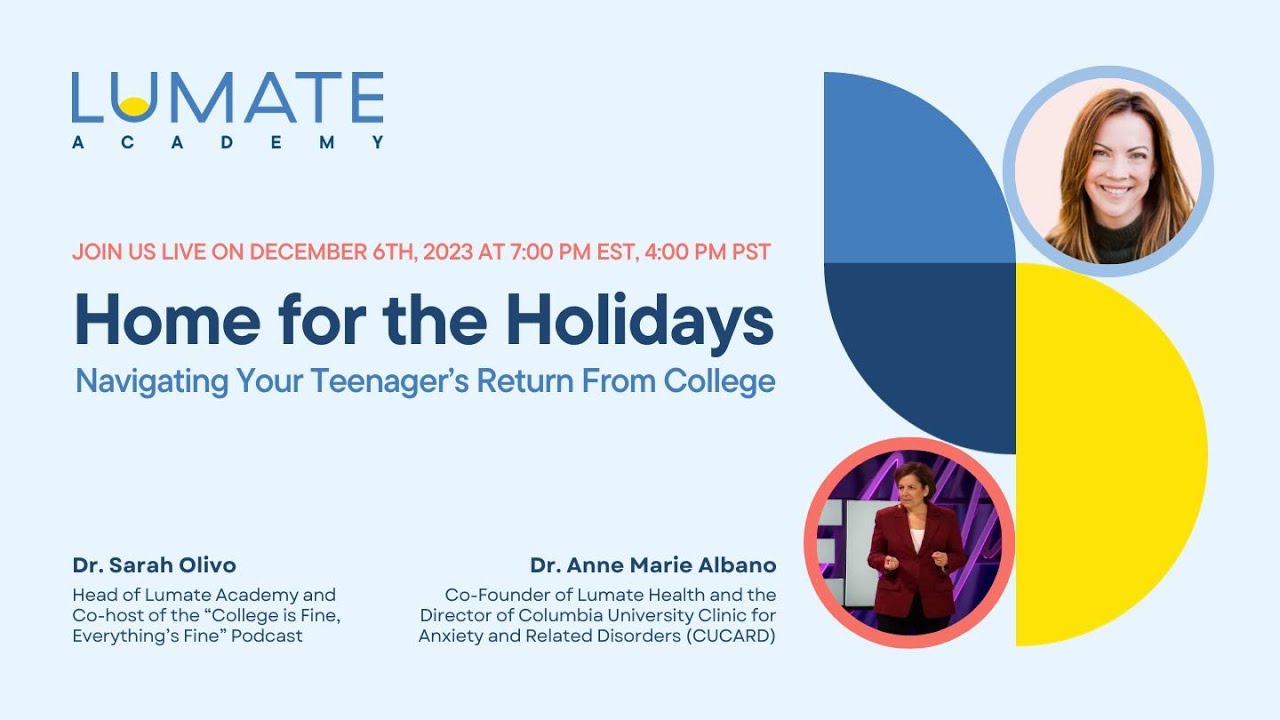 LUMATE
ACADEMY

JOIN US LIVE ON DECEMBER 6TH, 2023 AT 7:00 PM EST, 4:00 PM PST

Home for the Holidays

Navigating Your Teenager's Return From College

Dr. Sarah Olivo

Head of Lumate Academy and Co-host of the "College is Fine, Everything's Fine" Podcast

Dr. Anne Marie Albano

Co-Founder of Lumate Health and the Director of Columbia University Clinic for Anxiety and Related Disorders (CUCARD)